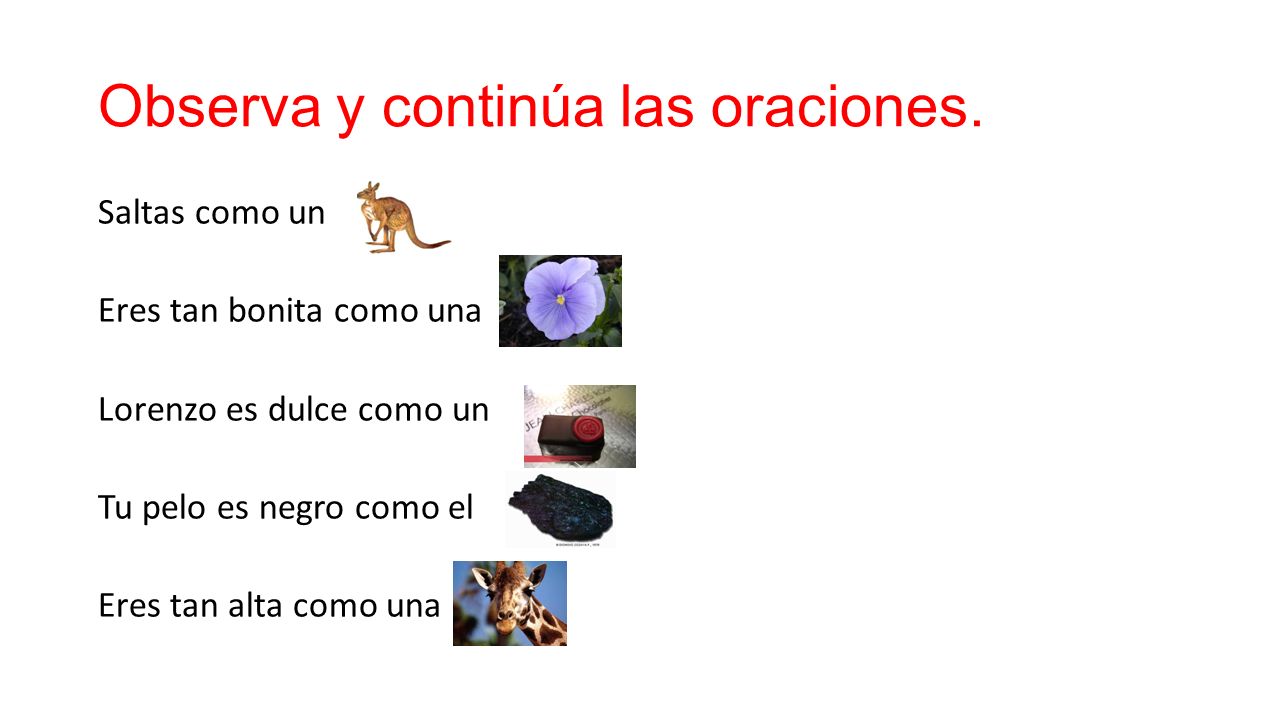 Observa y continúa las oraciones.

Saltas como un

Eres tan bonita como una

Lorenzo es dulce como un

Tu pelo es negro como el

Eres tan alta como una